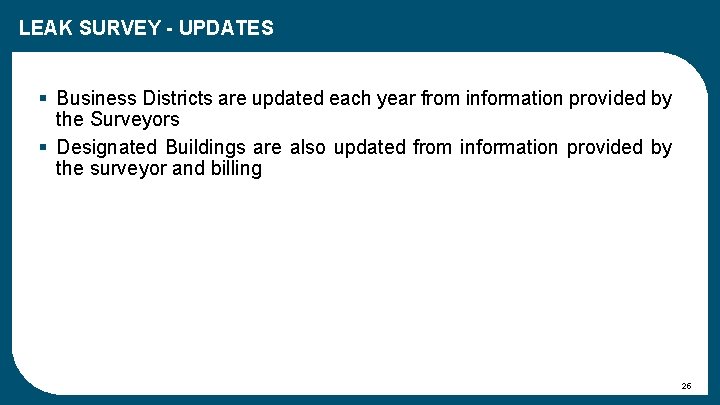 LEAK SURVEY - UPDATES

▪ Business Districts are updated each year from information provided by the Surveyors

▪ Designated Buildings are also updated from information provided by the surveyor and billing

26